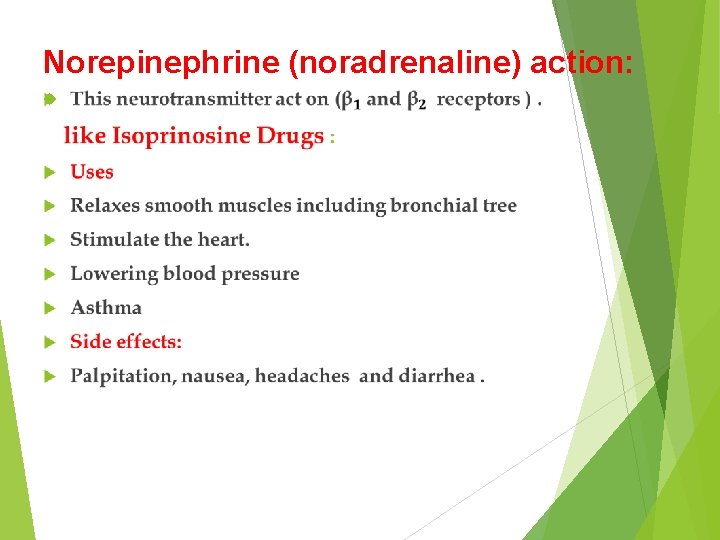 Norepinephrine (noradrenaline) action:

This neurotransmitter act on ($\beta_1$ and $\beta_2$ receptors ) .

like Isoprinosine Drugs :

Uses

Relaxes smooth muscles including bronchial tree

Stimulate the heart.

Lowering blood pressure

Asthma

Side effects:

Palpitation, nausea, headaches and diarrhea .